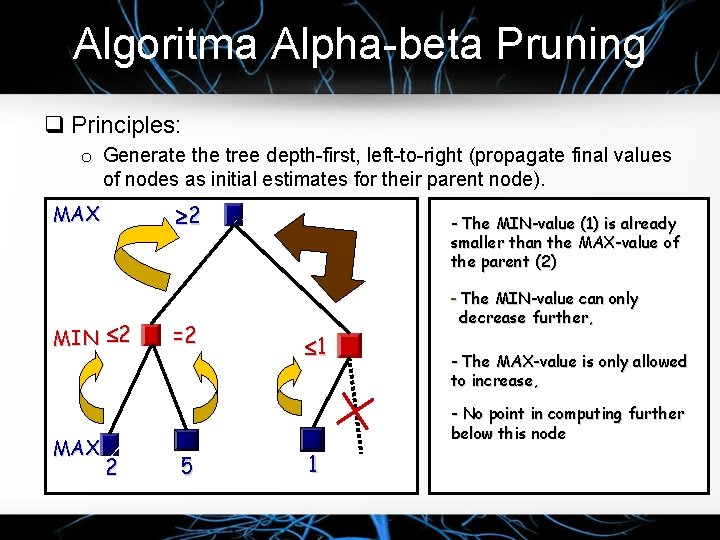 Algoritma Alpha-beta Pruning

❑ Principles:

o Generate the tree depth-first, left-to-right (propagate final values of nodes as initial estimates for their parent node).

MAX $\geq 2$

MIN $\leq 2$ $=2$

$\leq 1$

MAX

2 5 1

- The MIN-value (1) is already smaller than the MAX-value of the parent (2)

- The MIN-value can only decrease further,

- The MAX-value is only allowed to increase,

- No point in computing further below this node